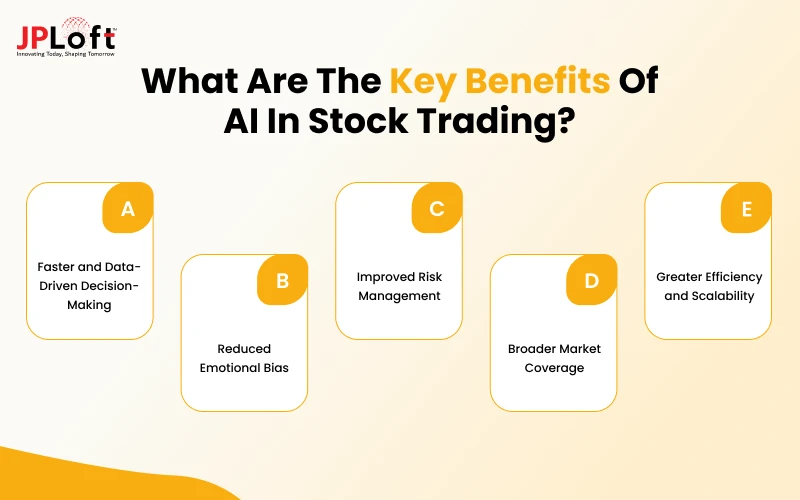 JPLoft™
Innovating Today, Shaping Tomorrow

What Are The Key Benefits Of AI In Stock Trading?

A
Faster and Data-Driven Decision-Making

B
Reduced Emotional Bias

C
Improved Risk Management

D
Broader Market Coverage

E
Greater Efficiency and Scalability